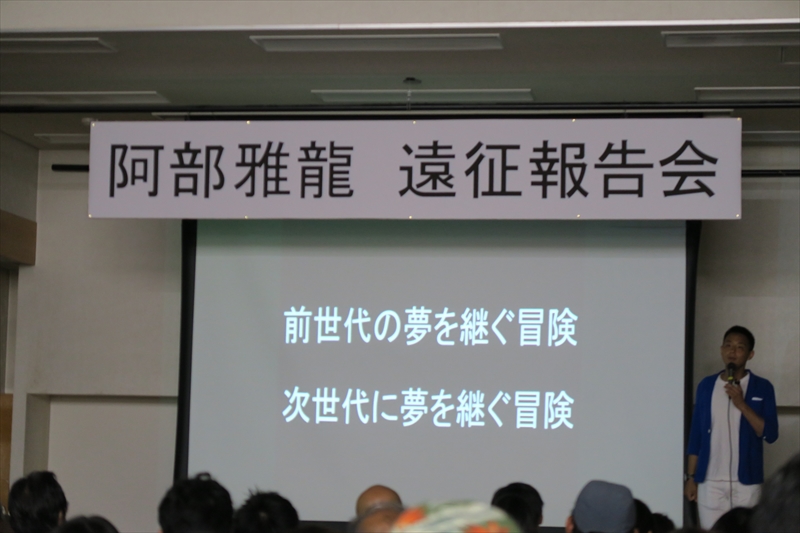 阿部雅龍　遠征報告会

前世代の夢を継ぐ冒険

次世代に夢を継ぐ冒険